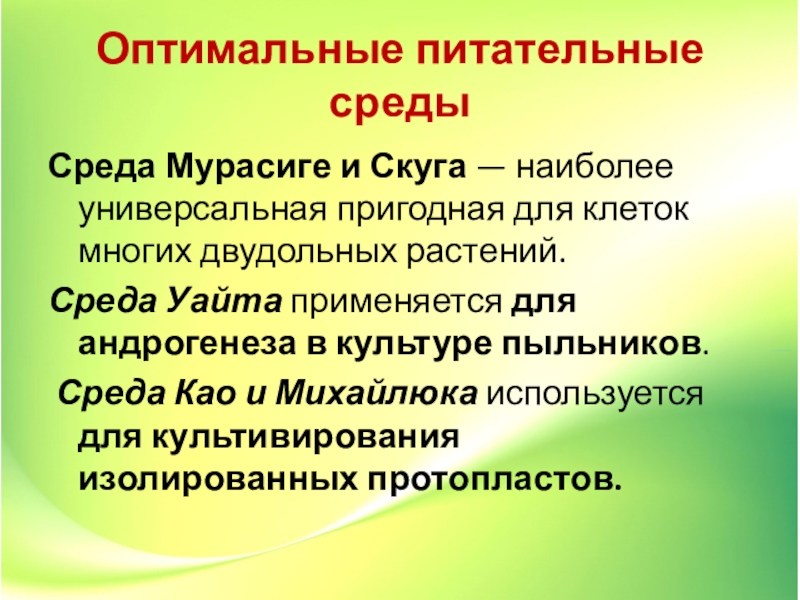 Оптимальные питательные среды

Среда Мурасиге и Скуга — наиболее универсальная пригодная для клеток многих двудольных растений.

Среда Уайта применяется для андрогенеза в культуре пыльников.

Среда Као и Михайлюка используется для культивирования изолированных протопластов.